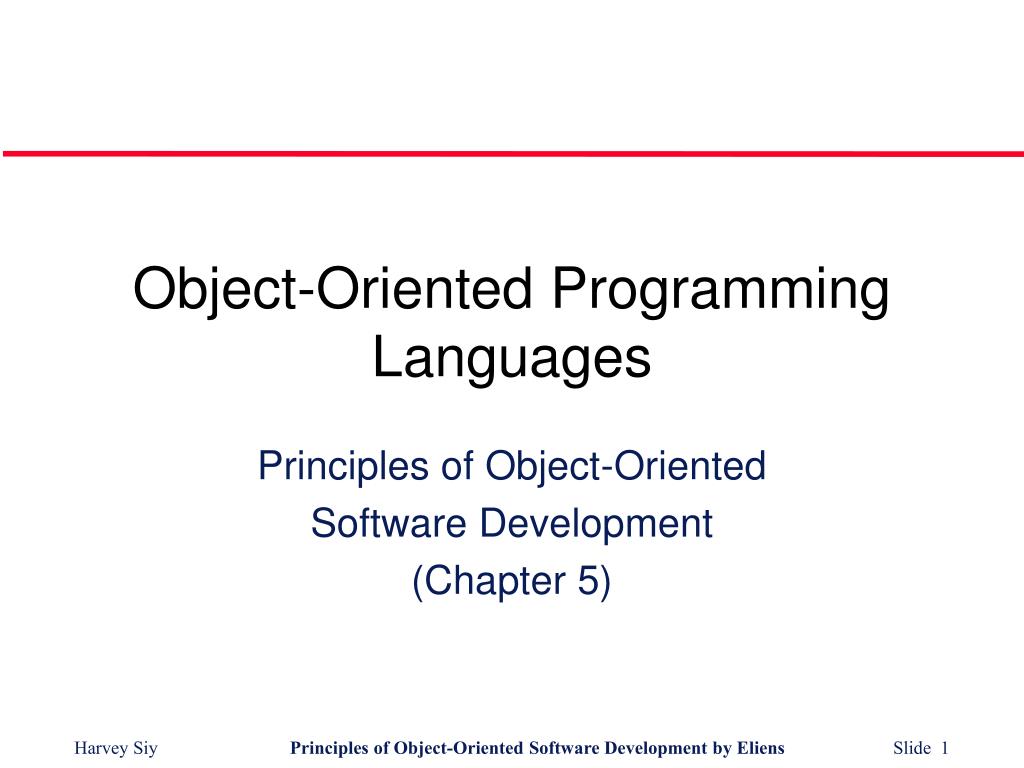 Object-Oriented Programming Languages

Principles of Object-Oriented Software Development (Chapter 5)

Harvey Siy

Principles of Object-Oriented Software Development by Eliens

Slide 1